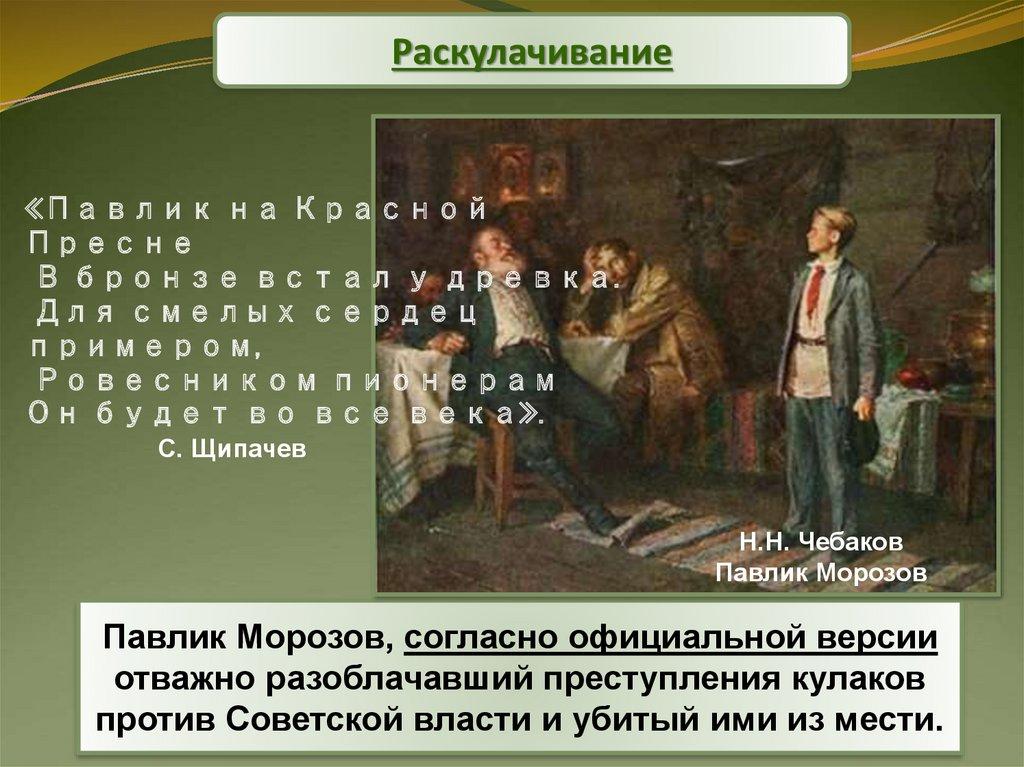 Раскулачивание

«Павлик на Красной Пресне
В бронзе встал у древка.
Для смелых сердец примером,
Ровесником пионерам
Он будет во все века».
С. Щипачев

Н.Н. Чебаков
Павлик Морозов

Павлик Морозов, согласно официальной версии отважно разоблачавший преступления кулаков против Советской власти и убитый ими из мести.